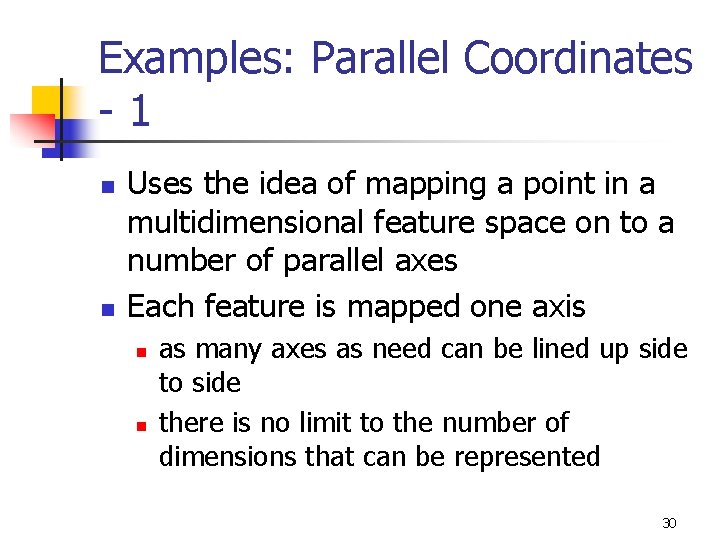 Examples: Parallel Coordinates - 1

- Uses the idea of mapping a point in a multidimensional feature space on to a number of parallel axes
- Each feature is mapped one axis
  - as many axes as need can be lined up side to side
  - there is no limit to the number of dimensions that can be represented

30